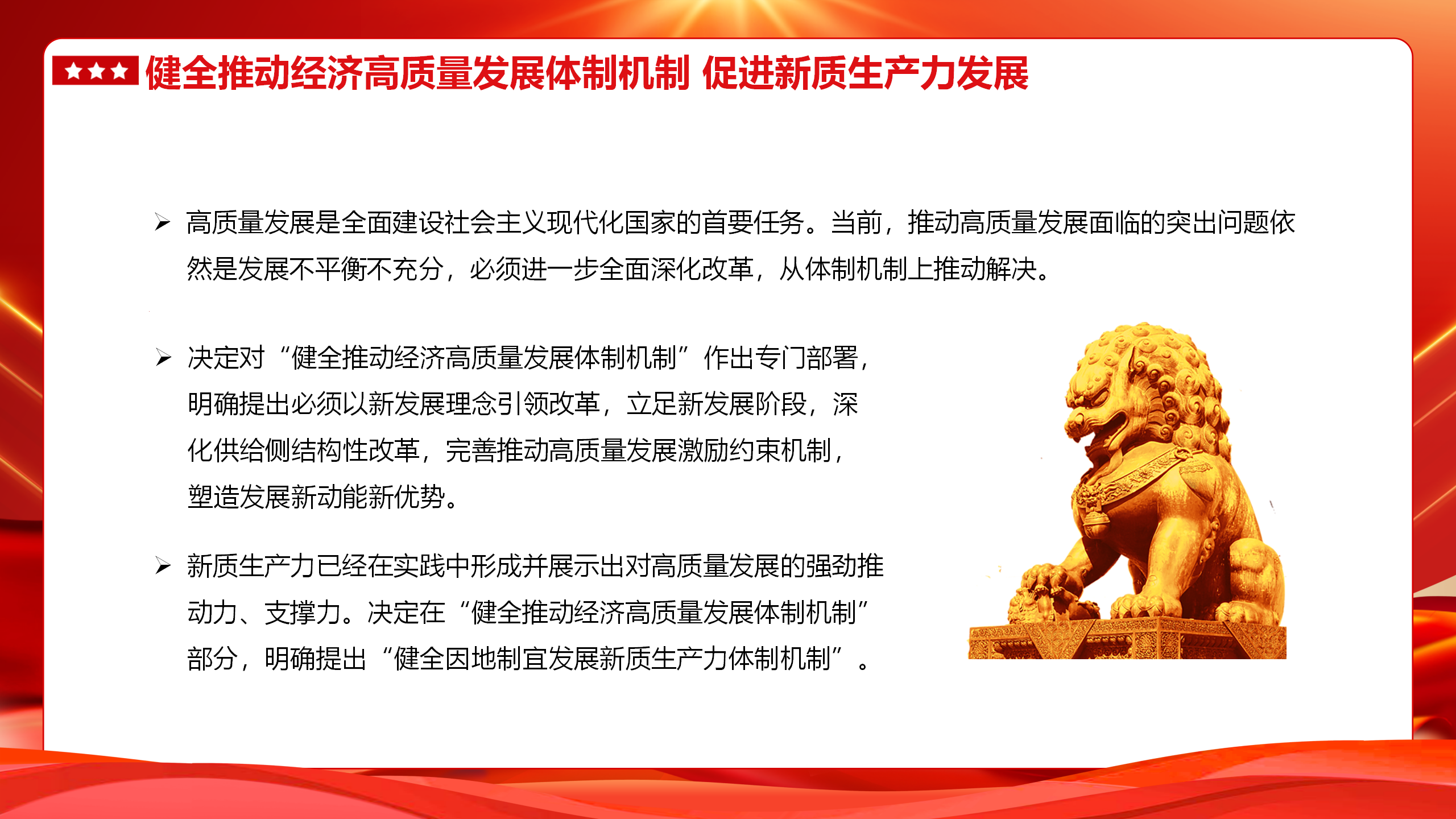 健全推动经济高质量发展体制机制 促进新质生产力发展

➢ 高质量发展是全面建设社会主义现代化国家的首要任务。当前，推动高质量发展面临的突出问题依然是发展不平衡不充分，必须进一步全面深化改革，从体制机制上推动解决。

➢ 决定对“健全推动经济高质量发展体制机制”作出专门部署，明确提出必须以新发展理念引领改革，立足新发展阶段，深化供给侧结构性改革，完善推动高质量发展激励约束机制，塑造发展新动能新优势。

➢ 新质生产力已经在实践中形成并展示出对高质量发展的强劲推动力、支撑力。决定在“健全推动经济高质量发展体制机制”部分，明确提出“健全因地制宜发展新质生产力体制机制”。